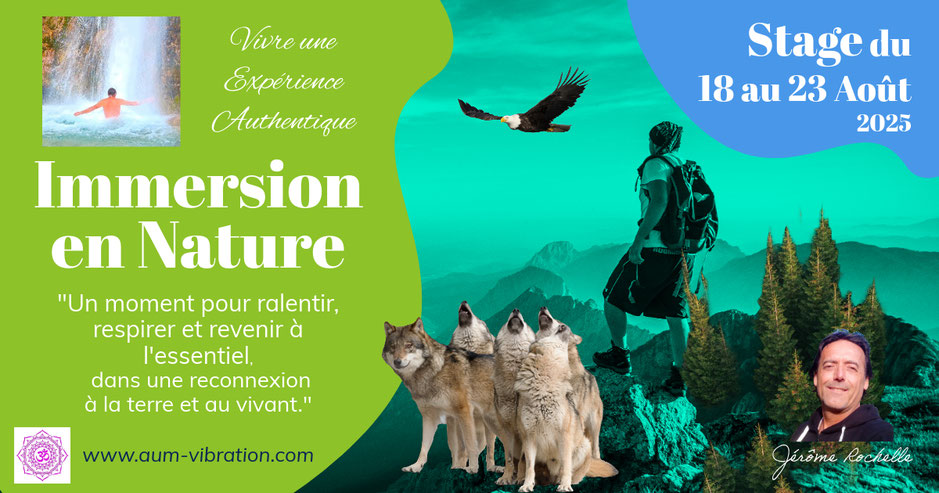 Vivre une Expérience Authentique

Immersion en Nature

"Un moment pour ralentir, respirer et revenir à l'essentiel, dans une reconnexion à la terre et au vivant."

www.aum-vibration.com

Stage du 18 au 23 Août 2025

Jérôme Rochelle